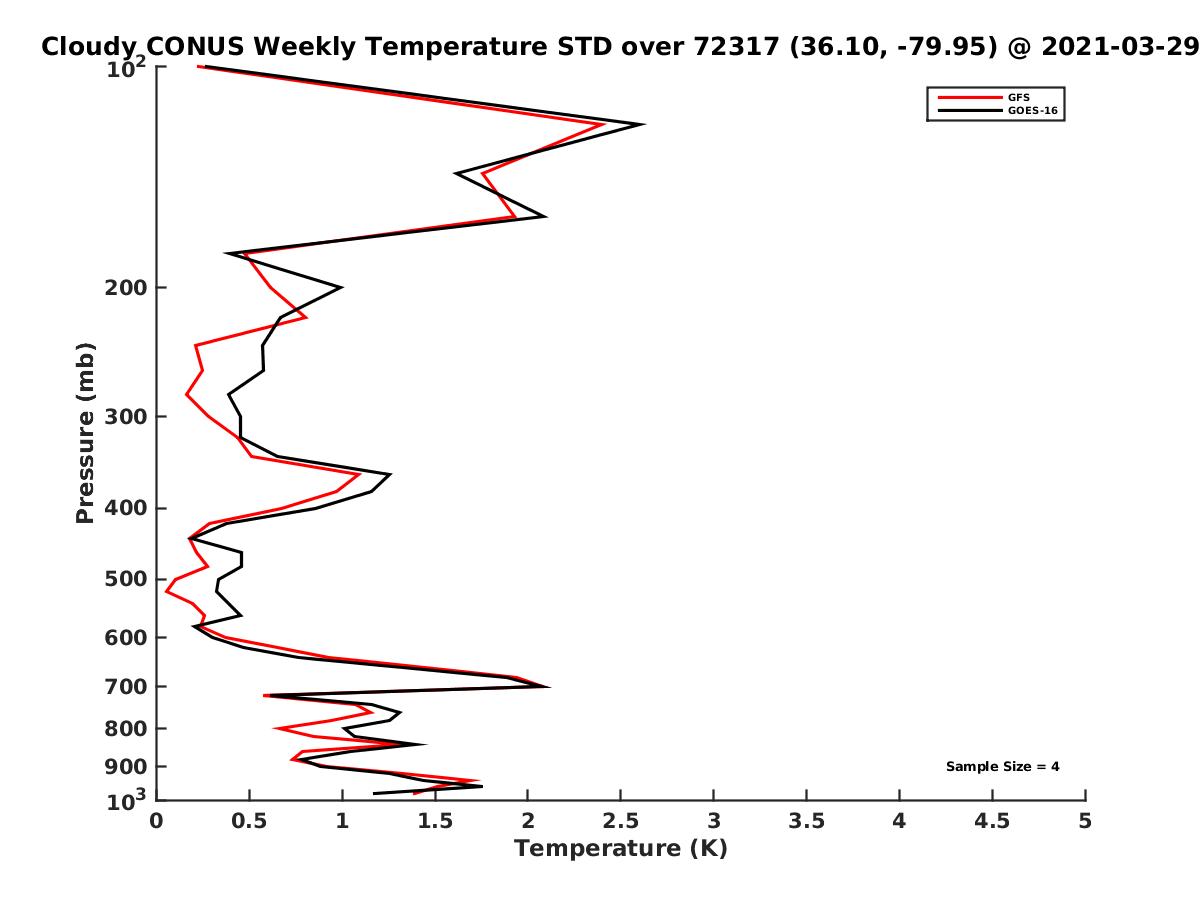 Cloudy CONUS Weekly Temperature STD over 72317 (36.10, -79.95) @ 2021-03-29

GFS
GOES-16

Pressure (mb)

$10^2$
200
300
400
500
600
700
800
900
$10^3$

Sample Size = 4

0
0.5
1
1.5
2
2.5
3
3.5
4
4.5
5

Temperature (K)